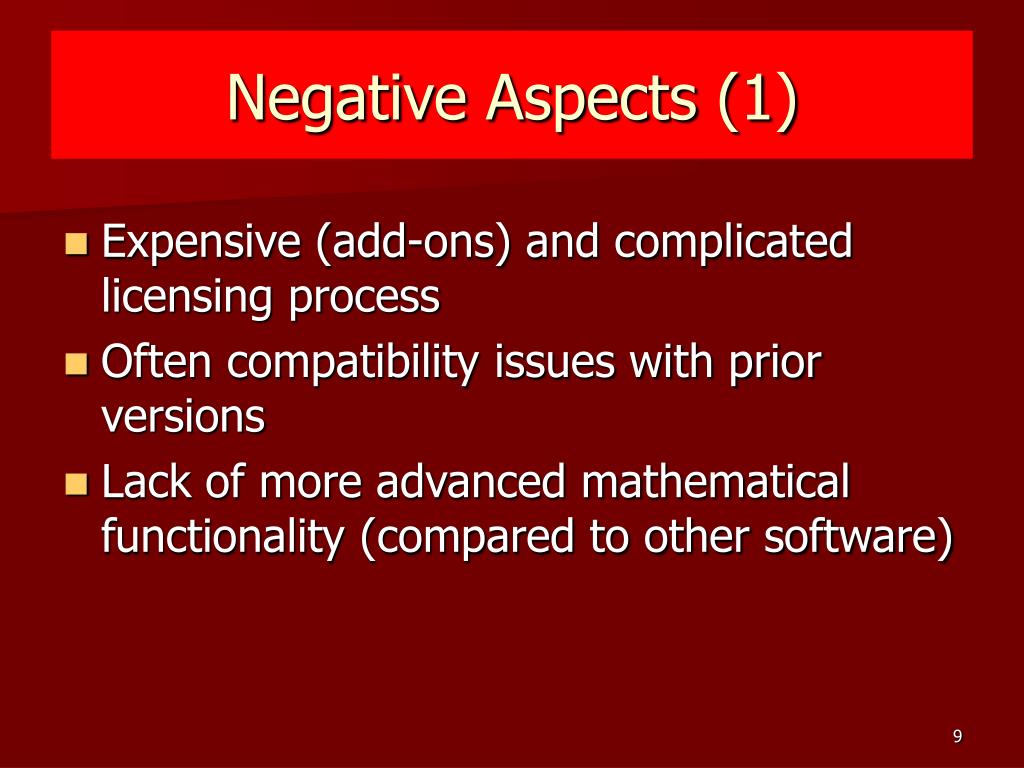 Negative Aspects (1)

Expensive (add-ons) and complicated licensing process

Often compatibility issues with prior versions

Lack of more advanced mathematical functionality (compared to other software)

9